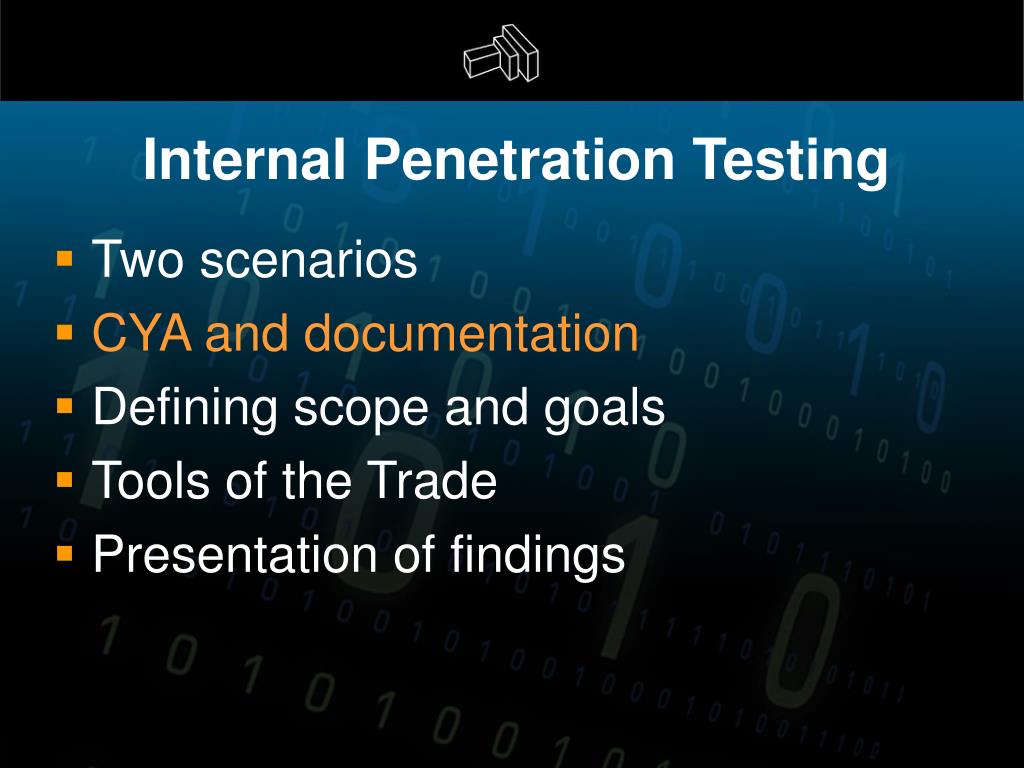 Internal Penetration Testing

- Two scenarios
- CYA and documentation
- Defining scope and goals
- Tools of the Trade
- Presentation of findings